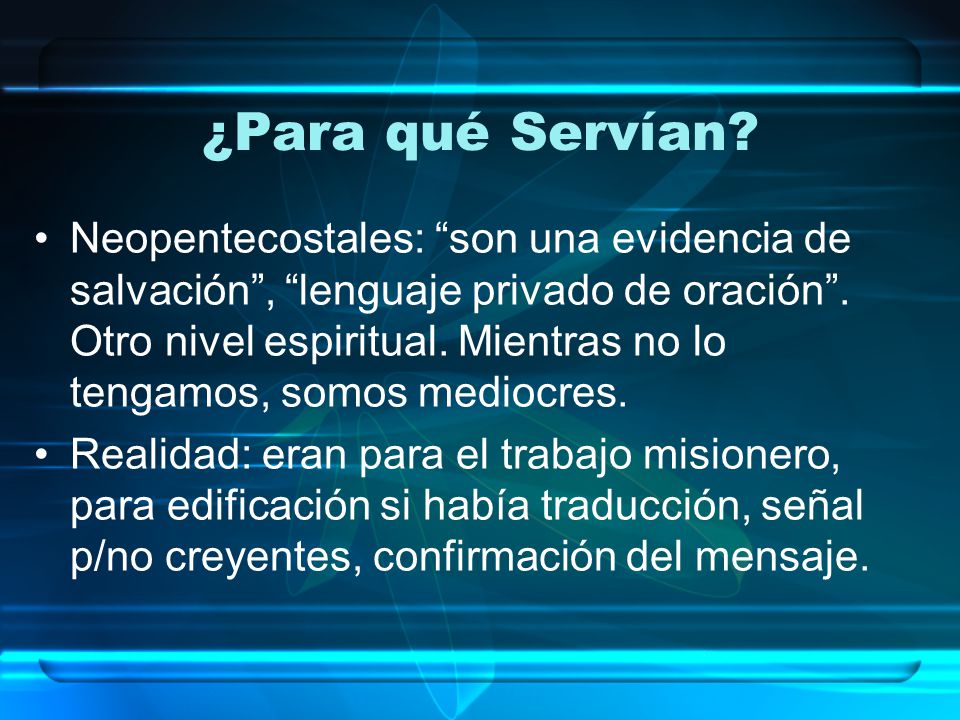 ¿Para qué Servían?

• Neopentecostales: “son una evidencia de salvación”, “lenguaje privado de oración”. Otro nivel espiritual. Mientras no lo tengamos, somos mediocres.
• Realidad: eran para el trabajo misionero, para edificación si había traducción, señal p/no creyentes, confirmación del mensaje.